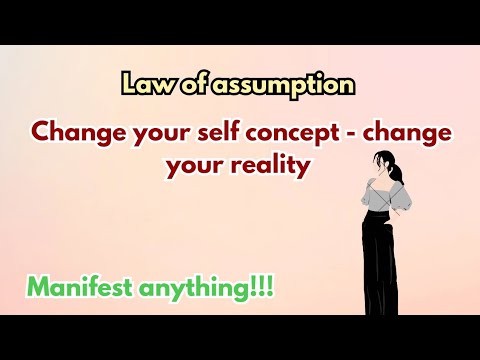 Law of assumption

Change your self concept - change your reality

Manifest anything!!!